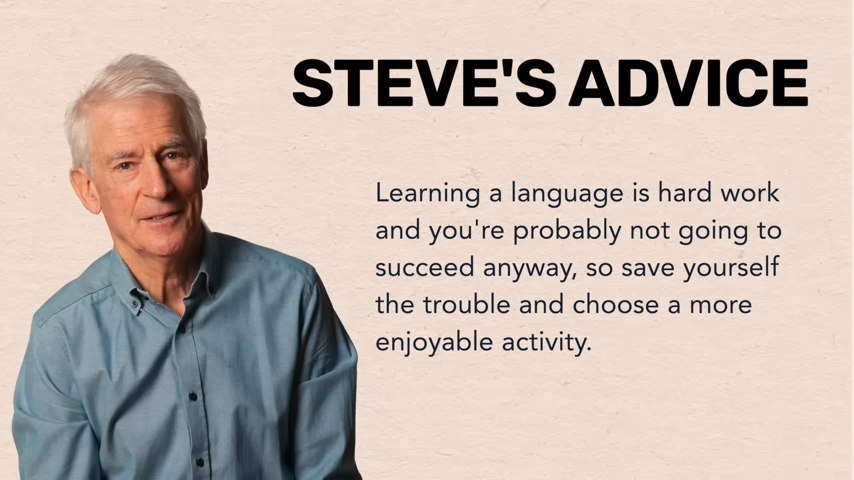 STEVE'S ADVICE

Learning a language is hard work and you're probably not going to succeed anyway, so save yourself the trouble and choose a more enjoyable activity.